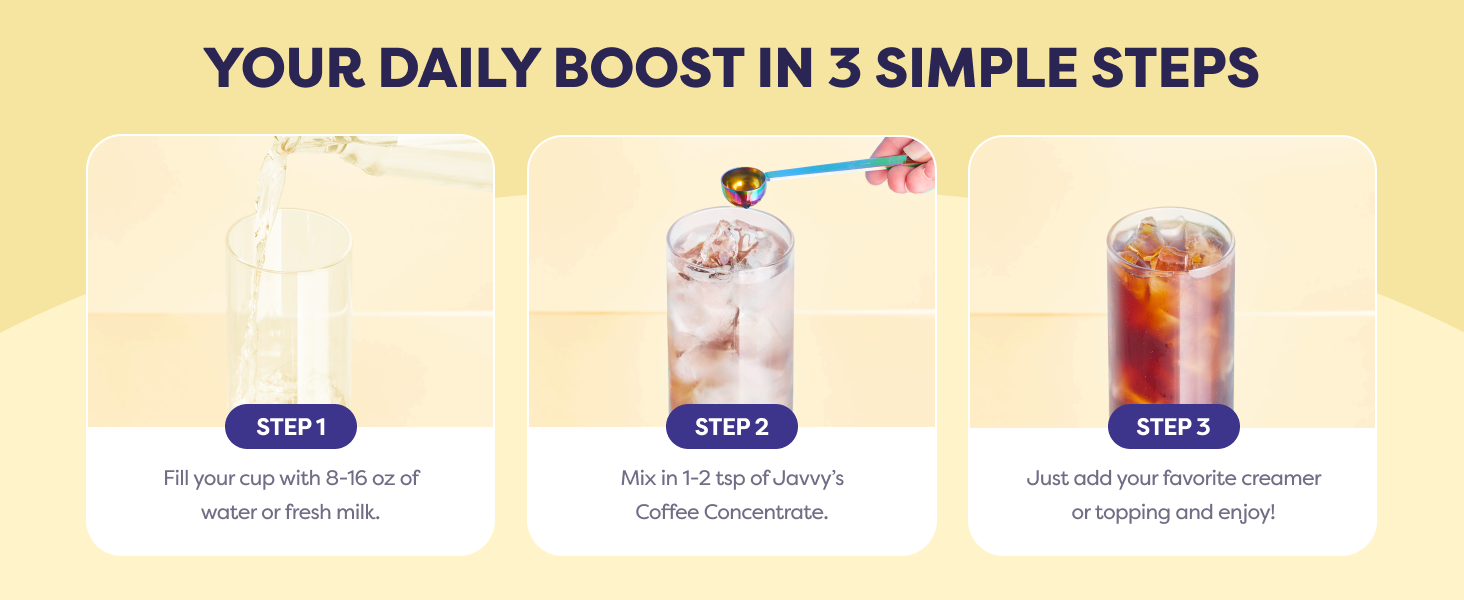 YOUR DAILY BOOST IN 3 SIMPLE STEPS

STEP 1

Fill your cup with 8-16 oz of water or fresh milk.

STEP 2

Mix in 1-2 tsp of Javvy's Coffee Concentrate.

STEP 3

Just add your favorite creamer or topping and enjoy!